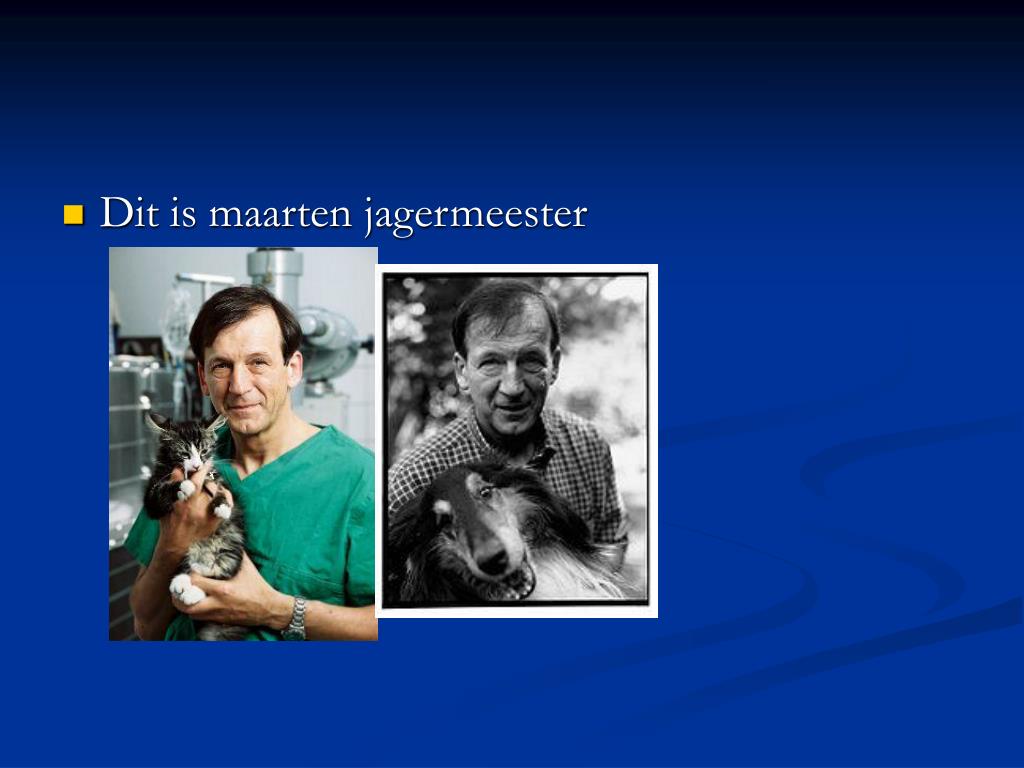 Dit is maarten jagermeester